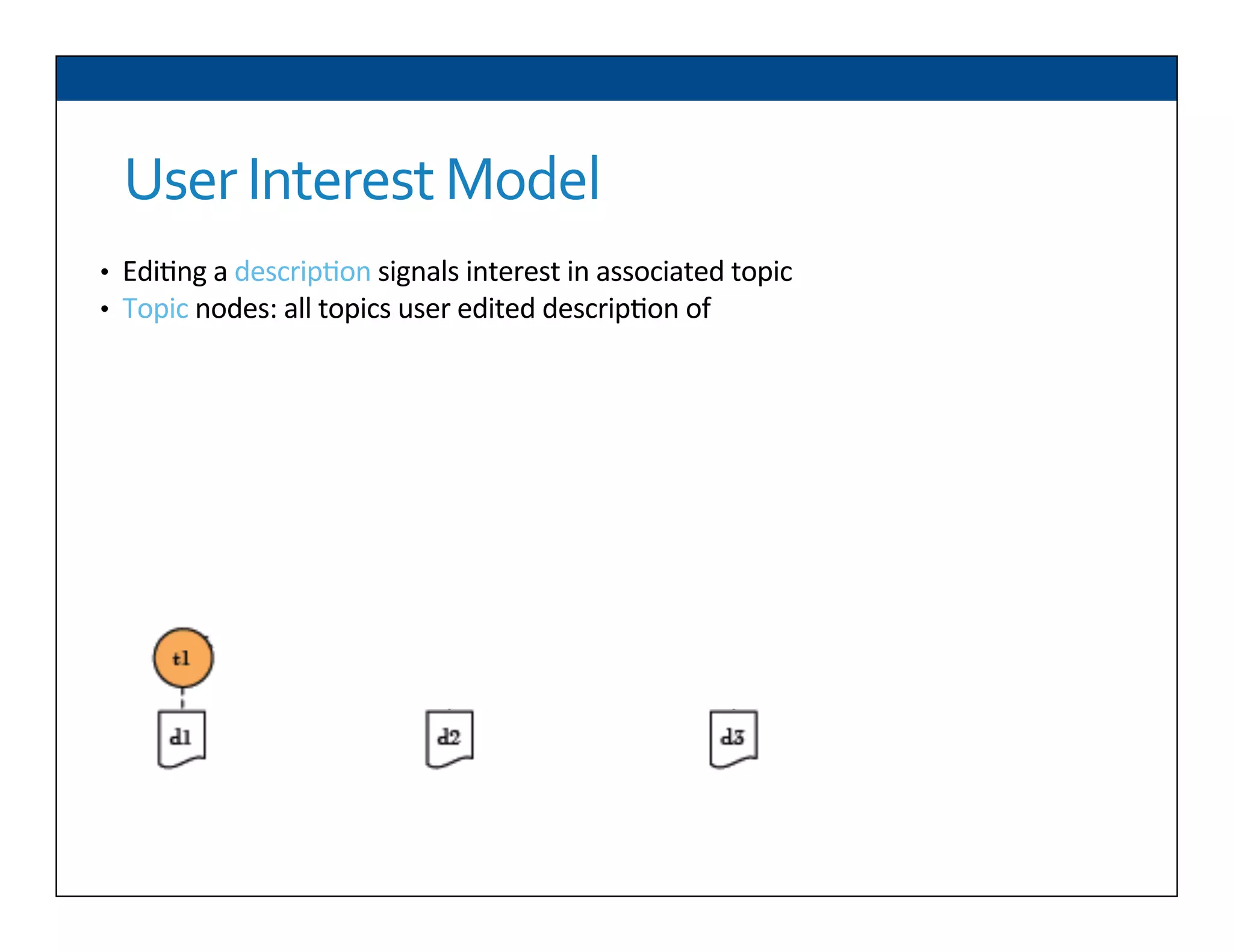 User Interest Model

• Editing a description signals interest in associated topic
• Topic nodes: all topics user edited description of

t1

d1

d2

d3